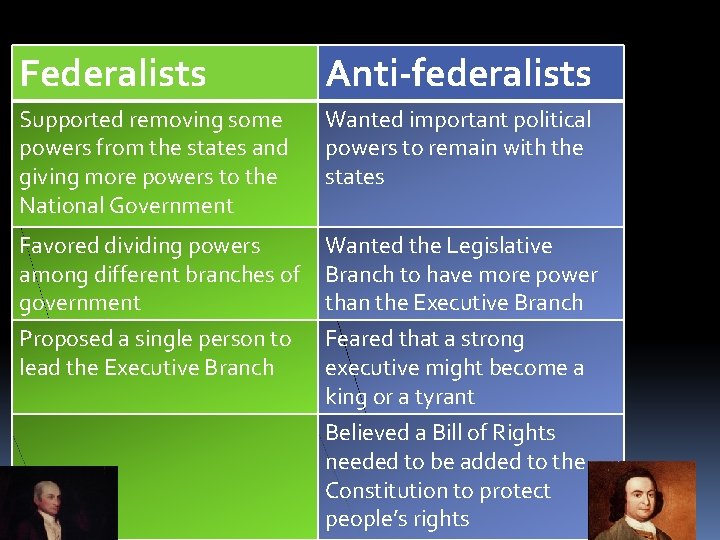 | Federalists | Anti-federalists |
|---|---|
| Supported removing some powers from the states and giving more powers to the National Government | Wanted important political powers to remain with the states |
| Favored dividing powers among different branches of government | Wanted the Legislative Branch to have more power than the Executive Branch |
| Proposed a single person to lead the Executive Branch | Feared that a strong executive might become a king or a tyrant |
| | Believed a Bill of Rights needed to be added to the Constitution to protect people's rights |